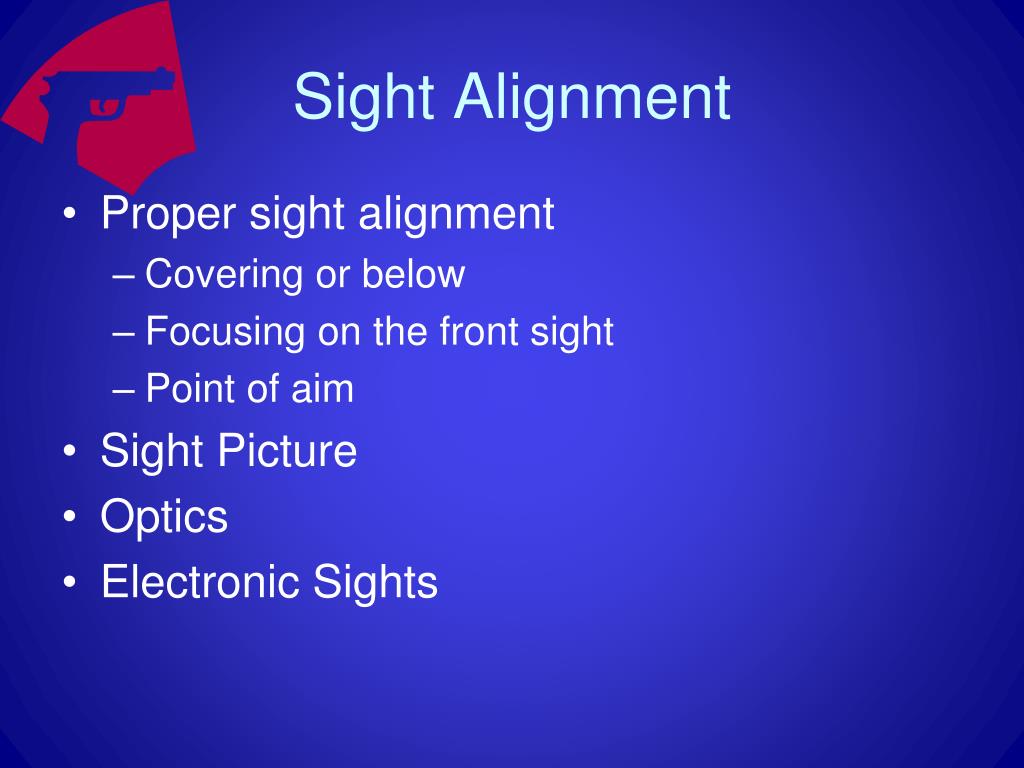 Sight Alignment

• Proper sight alignment
  – Covering or below
  – Focusing on the front sight
  – Point of aim
• Sight Picture
• Optics
• Electronic Sights